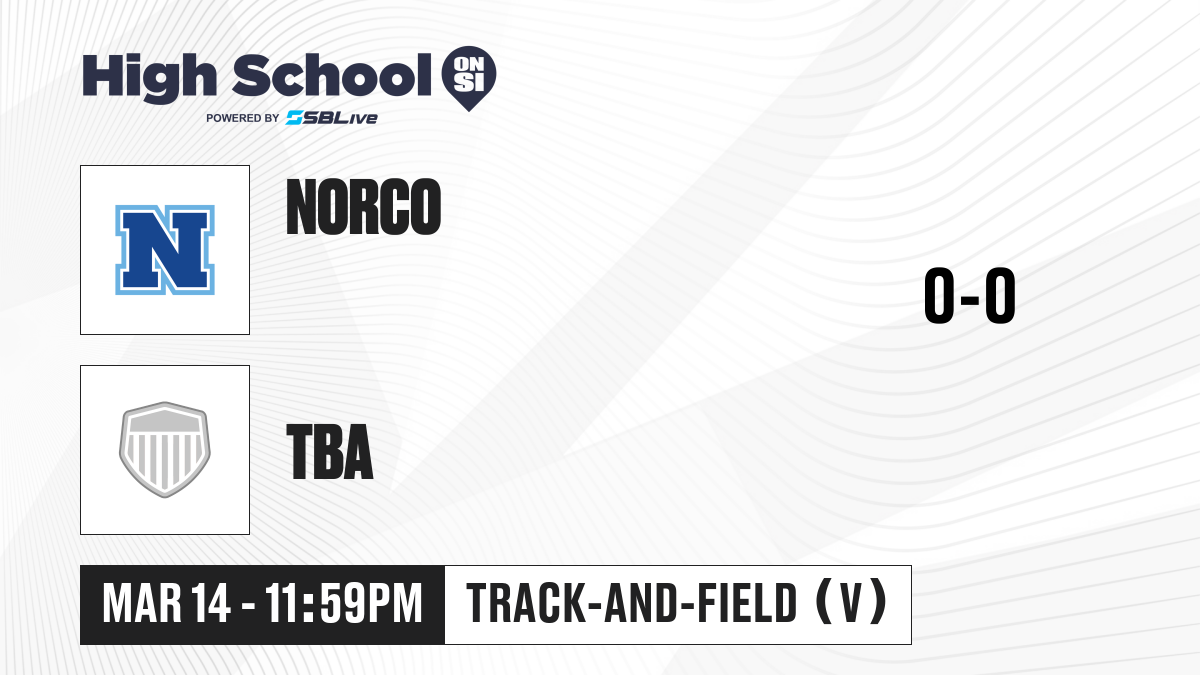 High School ON SI

POWERED BY SBLive

N

NORCO

0-0

TBA

MAR 14 - 11:59PM

TRACK-AND-FIELD (V)